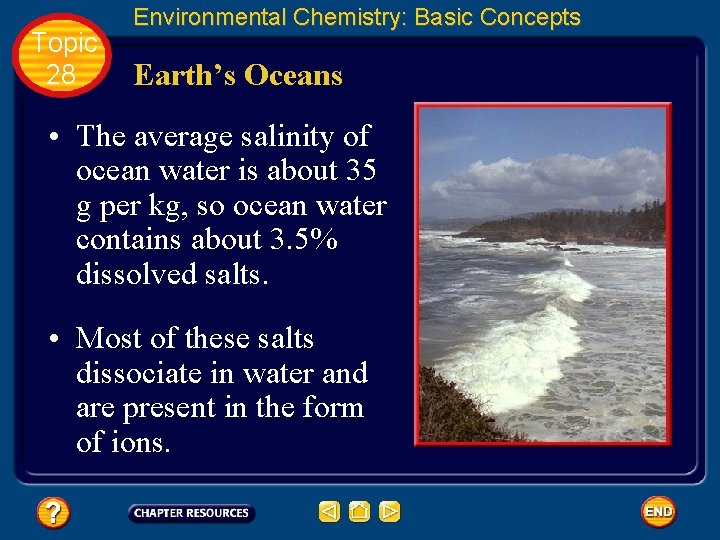 Environmental Chemistry: Basic Concepts

Topic 28

Earth's Oceans

• The average salinity of ocean water is about 35 g per kg, so ocean water contains about 3.5% dissolved salts.

• Most of these salts dissociate in water and are present in the form of ions.

?

CHAPTER RESOURCES

END